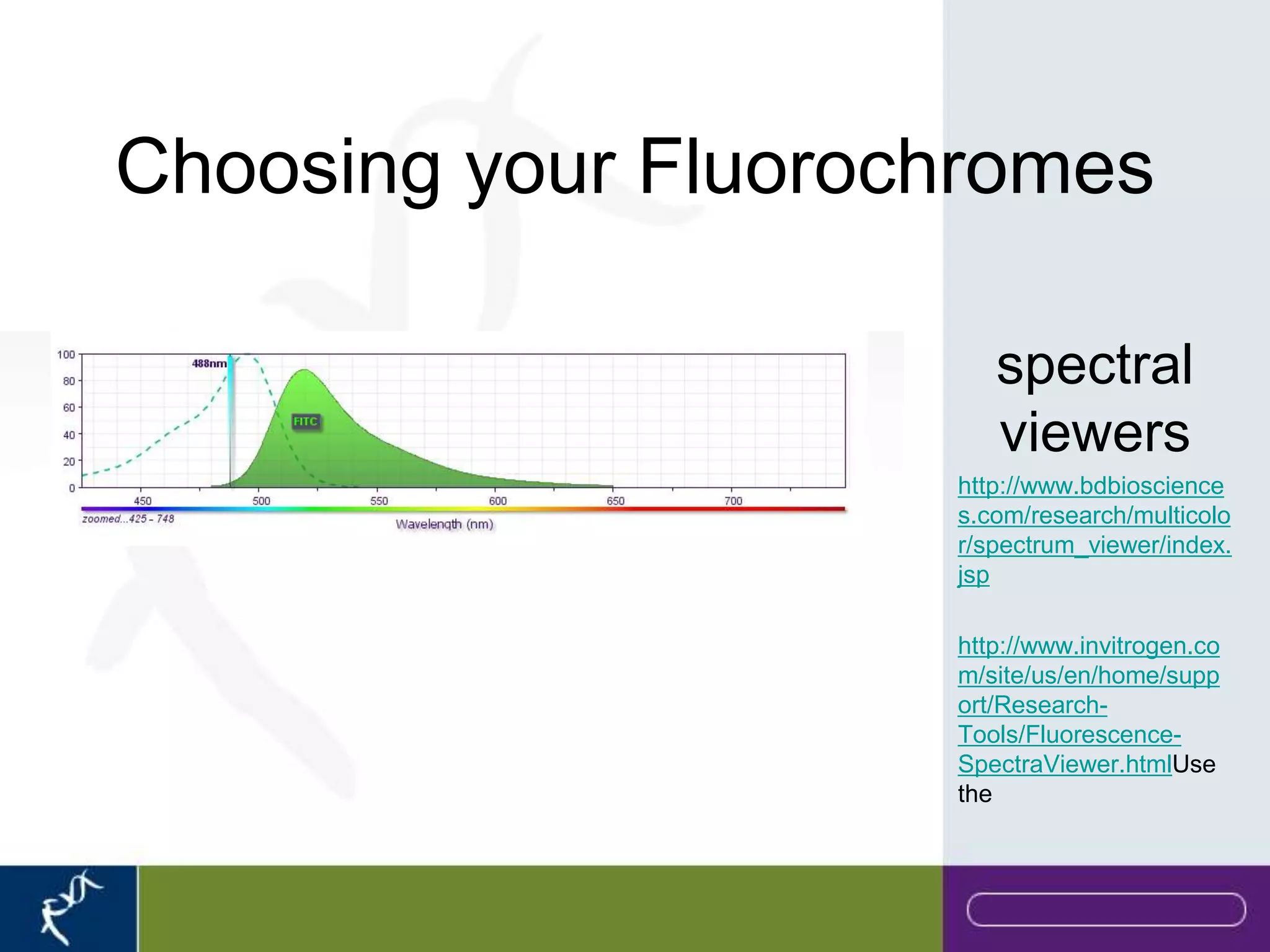 Choosing your Fluorochromes

100
80
60
40
20
0
488nm
FITC
450 500 550 600 650 700
zoomed...425 - 748
Wavelength (nm)

spectral viewers

http://www.bdbiosciences.com/research/multicolor/spectrum_viewer/index.jsp

http://www.invitrogen.com/site/us/en/home/support/Research-Tools/Fluorescence-SpectraViewer.htmlUse the